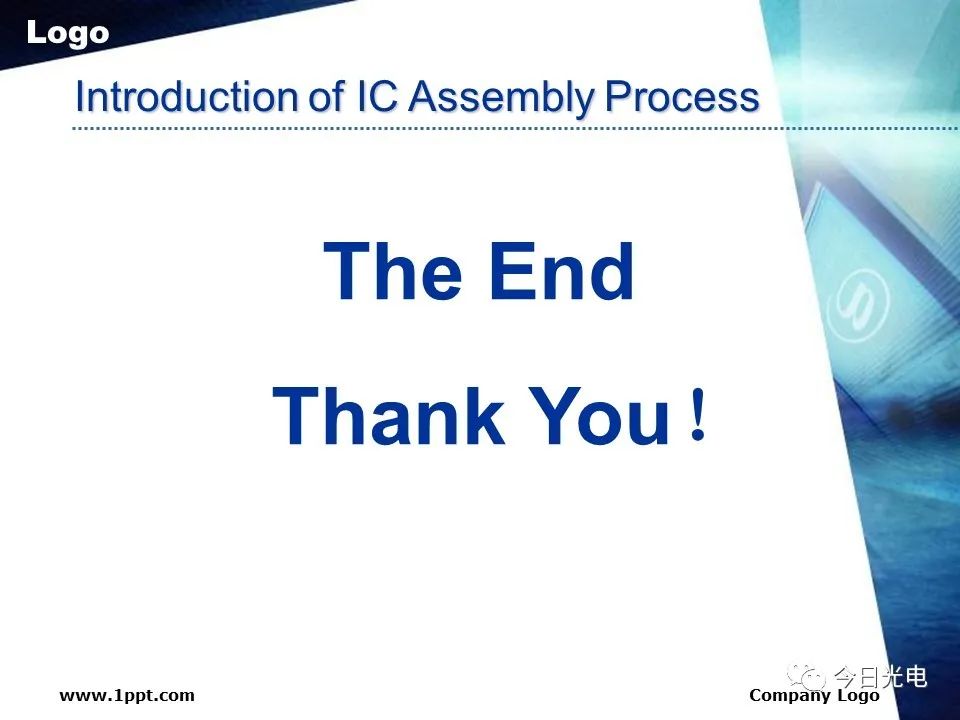 Logo

Introduction of IC Assembly Process

The End

Thank You！

www.1ppt.com

今日光电

Company Logo